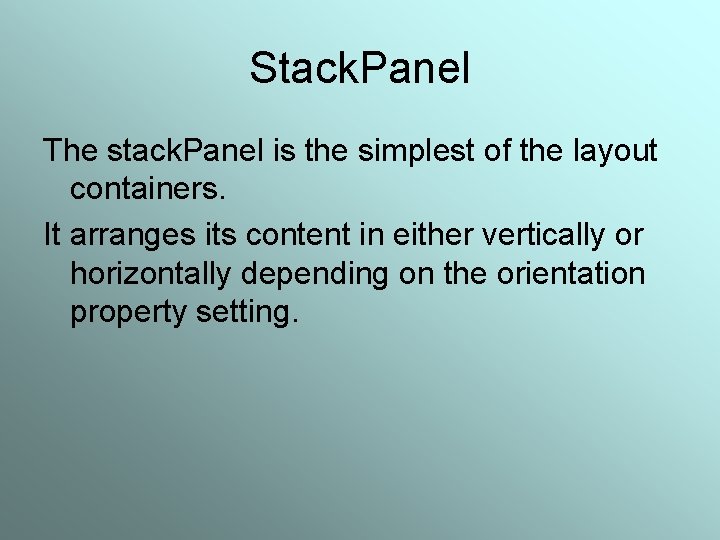 StackPanel

The stackPanel is the simplest of the layout containers.

It arranges its content in either vertically or horizontally depending on the orientation property setting.